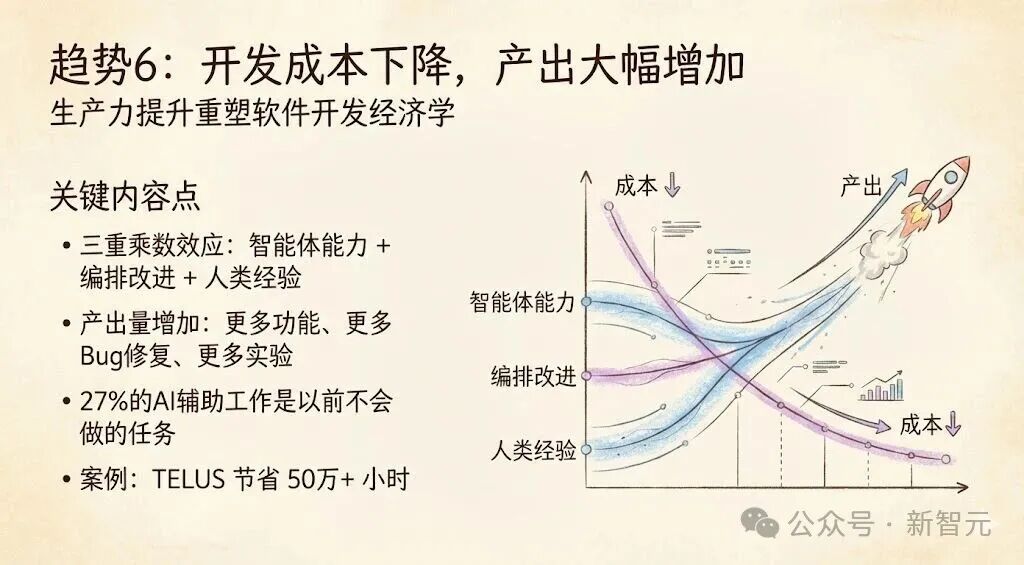 趋势6：开发成本下降，产出大幅增加
生产力提升重塑软件开发经济学

关键内容点

• 三重乘数效应：智能体能力 + 编排改进 + 人类经验

• 产出量增加：更多功能、更多Bug修复、更多实验

• 27%的AI辅助工作是以前不会做的任务

• 案例：TELUS 节省 50万+ 小时

成本 ↓

产出

智能体能力

编排改进

人类经验

成本 ↓

公众号 · 新智元